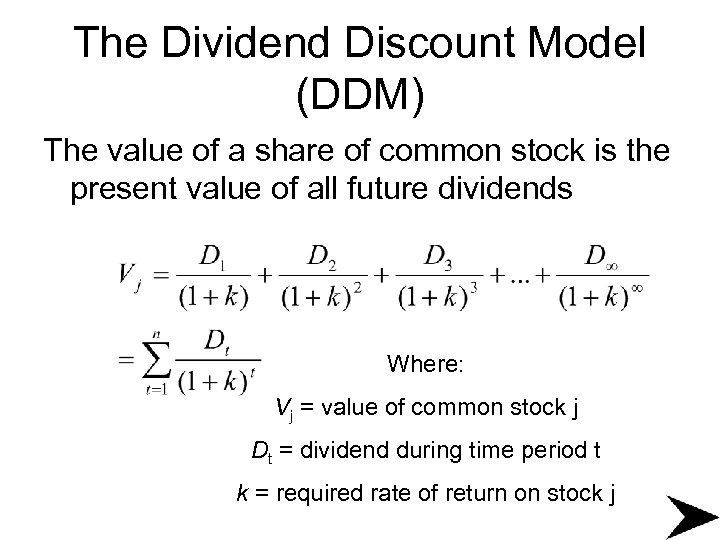 The Dividend Discount Model (DDM)

The value of a share of common stock is the present value of all future dividends

$V_j = \frac{D_1}{(1+k)} + \frac{D_2}{(1+k)^2} + \frac{D_3}{(1+k)^3} + ... + \frac{D_\infty}{(1+k)^\infty}$

$= \sum_{t=1}^{n} \frac{D_t}{(1+k)^t}$

Where:

$V_j$ = value of common stock j

$D_t$ = dividend during time period t

$k$ = required rate of return on stock j